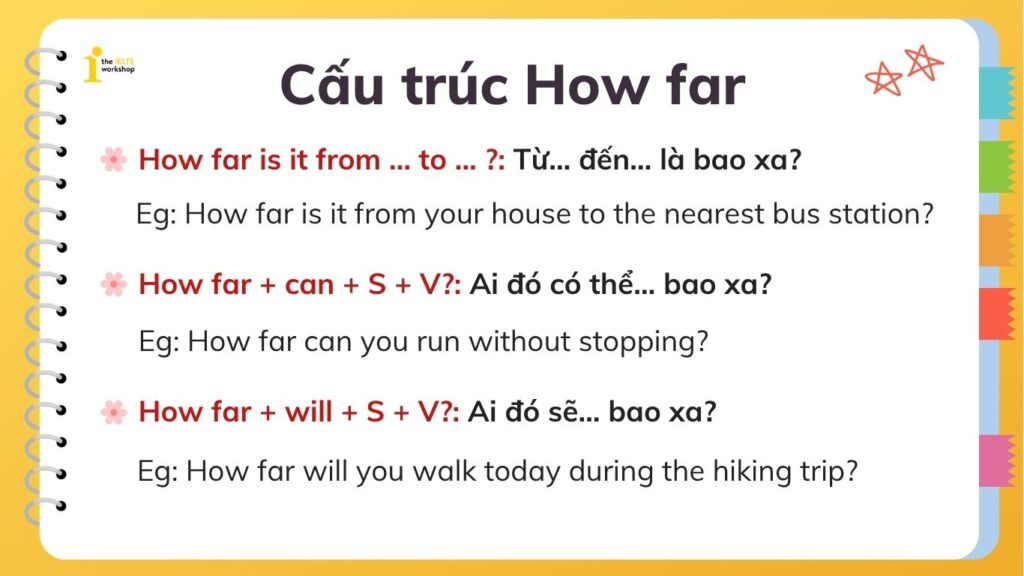 the IELTS workshop

Cấu trúc How far

How far is it from … to … ?: Từ… đến… là bao xa?

Eg: How far is it from your house to the nearest bus station?

How far + can + S + V?: Ai đó có thể… bao xa?

Eg: How far can you run without stopping?

How far + will + S + V?: Ai đó sẽ… bao xa?

Eg: How far will you walk today during the hiking trip?